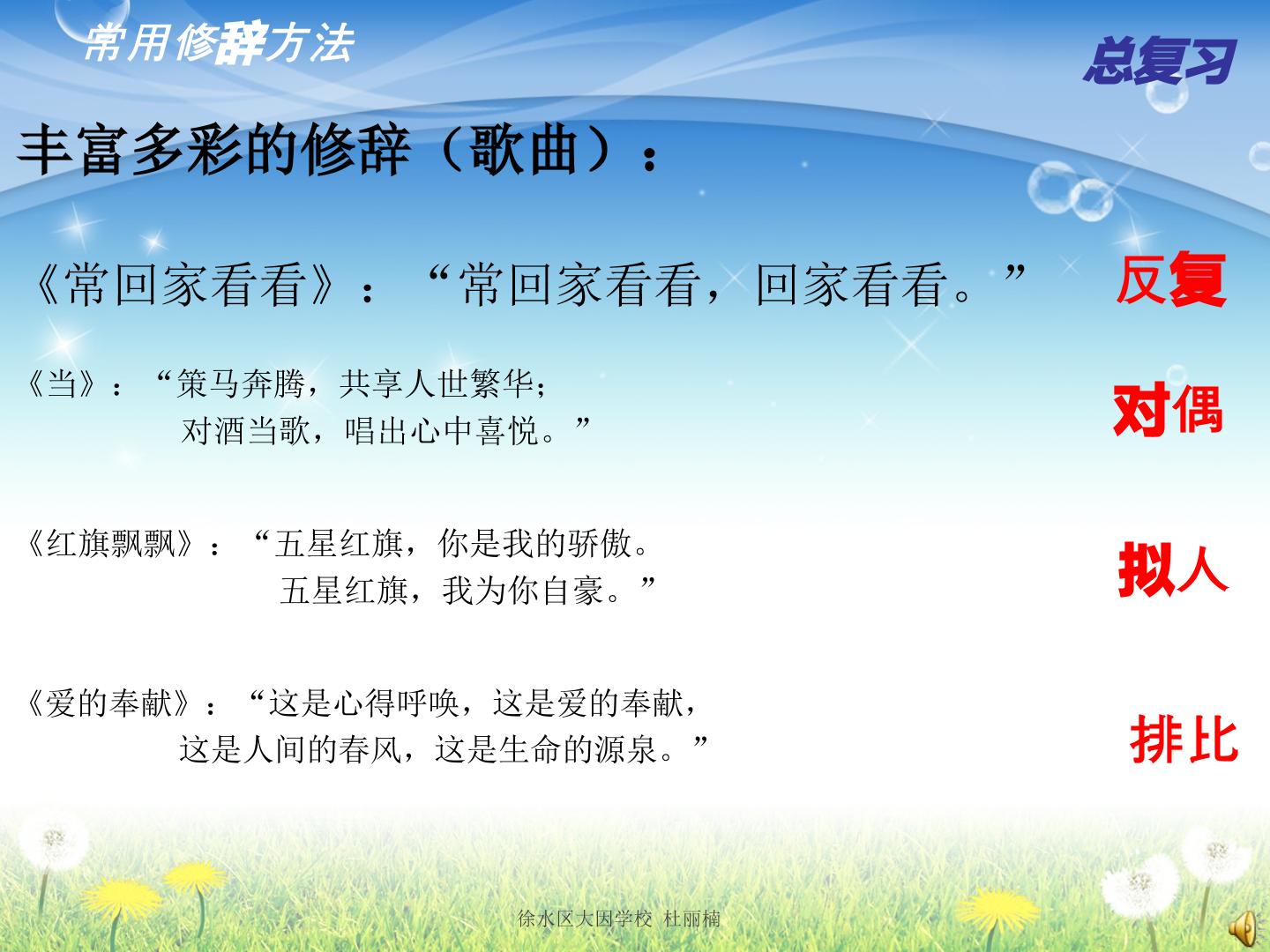 常用修辞方法

总复习

丰富多彩的修辞（歌曲）：

《常回家看看》：“常回家看看，回家看看。”

反复

《当》：“策马奔腾，共享人世繁华；
对酒当歌，唱出心中喜悦。”

对偶

《红旗飘飘》：“五星红旗，你是我的骄傲。
五星红旗，我为你自豪。”

拟人

《爱的奉献》：“这是心得呼唤，这是爱的奉献，
这是人间的春风，这是生命的源泉。”

排比

徐水区大因学校 杜丽楠